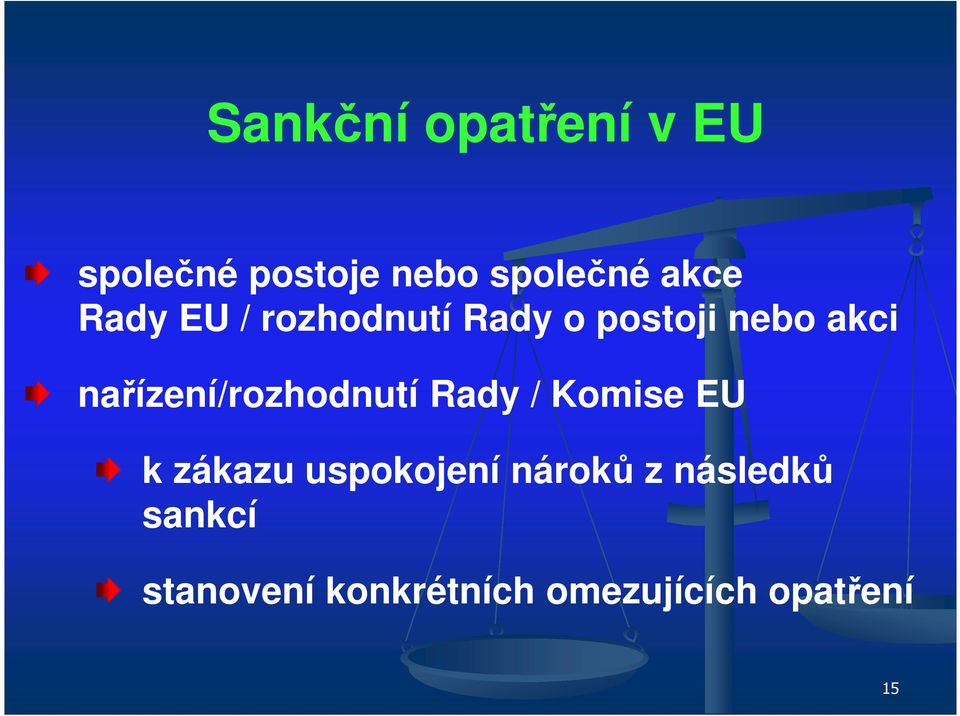 Sankční opatření v EU

společné postoje nebo společné akce Rady EU / rozhodnutí Rady o postoji nebo akci

nařízení/rozhodnutí Rady / Komise EU

k zákazu uspokojení nároků z následků sankcí

stanovení konkrétních omezujících opatření

15